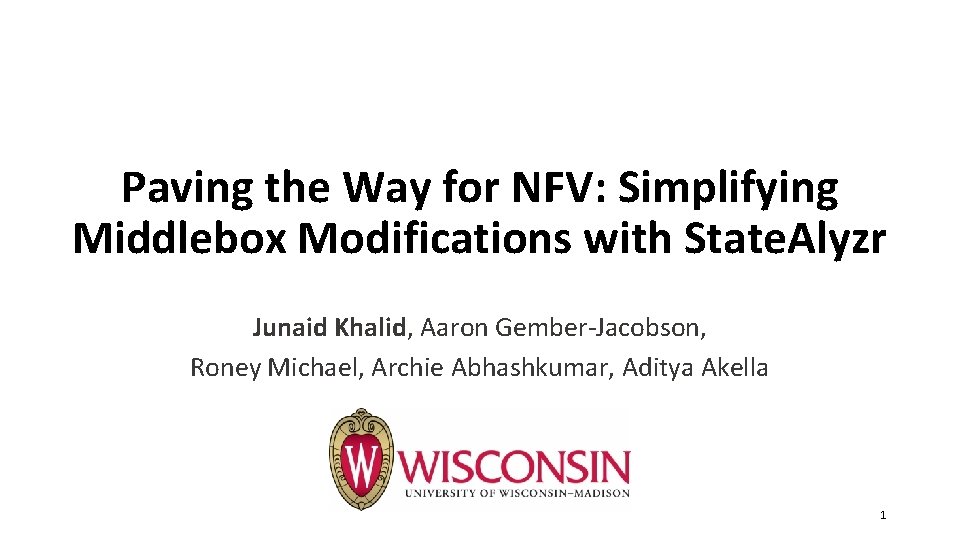 Paving the Way for NFV: Simplifying Middlebox Modifications with StateAlyzr

Junaid Khalid, Aaron Gember-Jacobson, Roney Michael, Archie Abhashkumar, Aditya Akella

W

WISCONSIN
UNIVERSITY OF WISCONSIN–MADISON

1